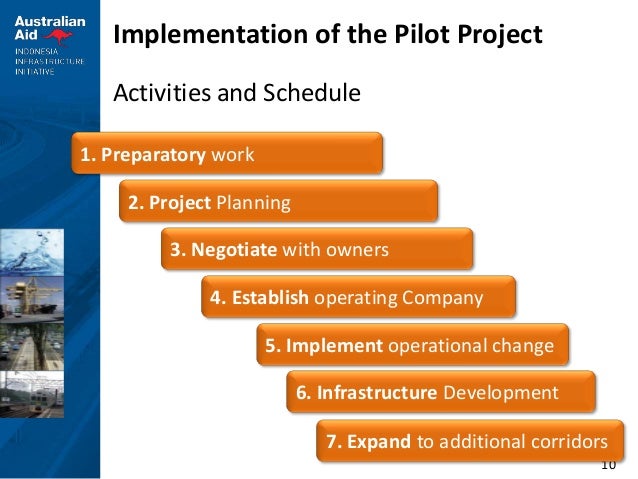 Australian Aid

INDONESIA INFRASTRUCTURE INITIATIVE

Implementation of the Pilot Project

Activities and Schedule

1. Preparatory work

2. Project Planning

3. Negotiate with owners

4. Establish operating Company

5. Implement operational change

6. Infrastructure Development

7. Expand to additional corridors

10